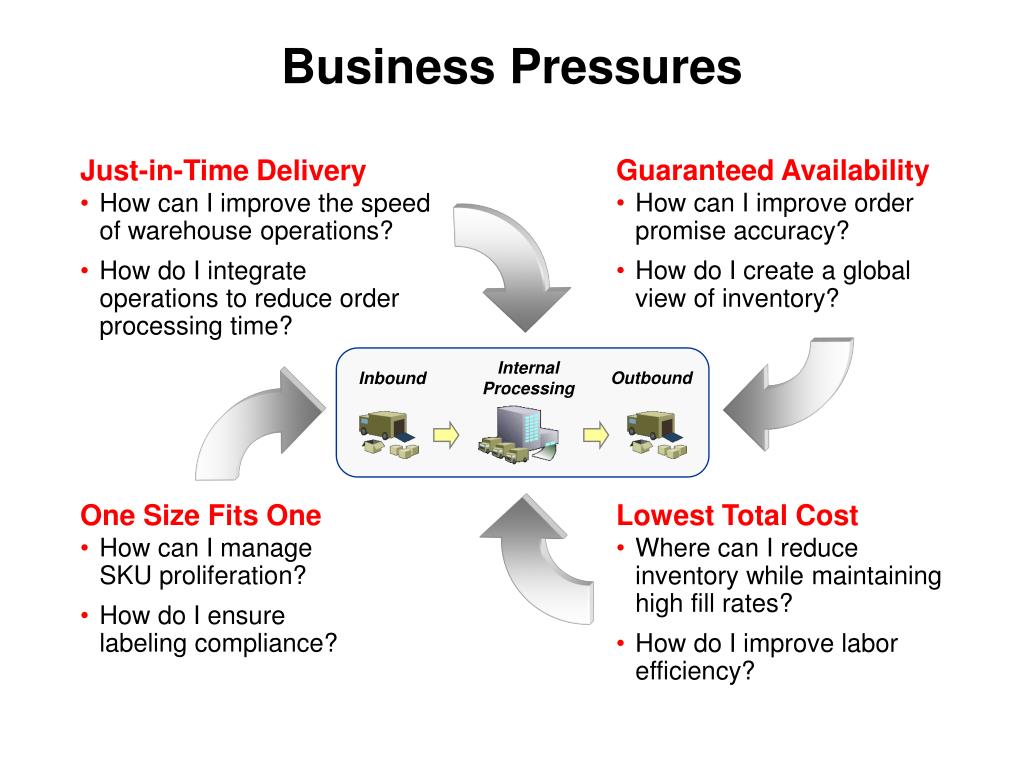 Business Pressures

Just-in-Time Delivery
• How can I improve the speed of warehouse operations?
• How do I integrate operations to reduce order processing time?

Guaranteed Availability
• How can I improve order promise accuracy?
• How do I create a global view of inventory?

Inbound

Internal Processing

Outbound

One Size Fits One
• How can I manage SKU proliferation?
• How do I ensure labeling compliance?

Lowest Total Cost
• Where can I reduce inventory while maintaining high fill rates?
• How do I improve labor efficiency?